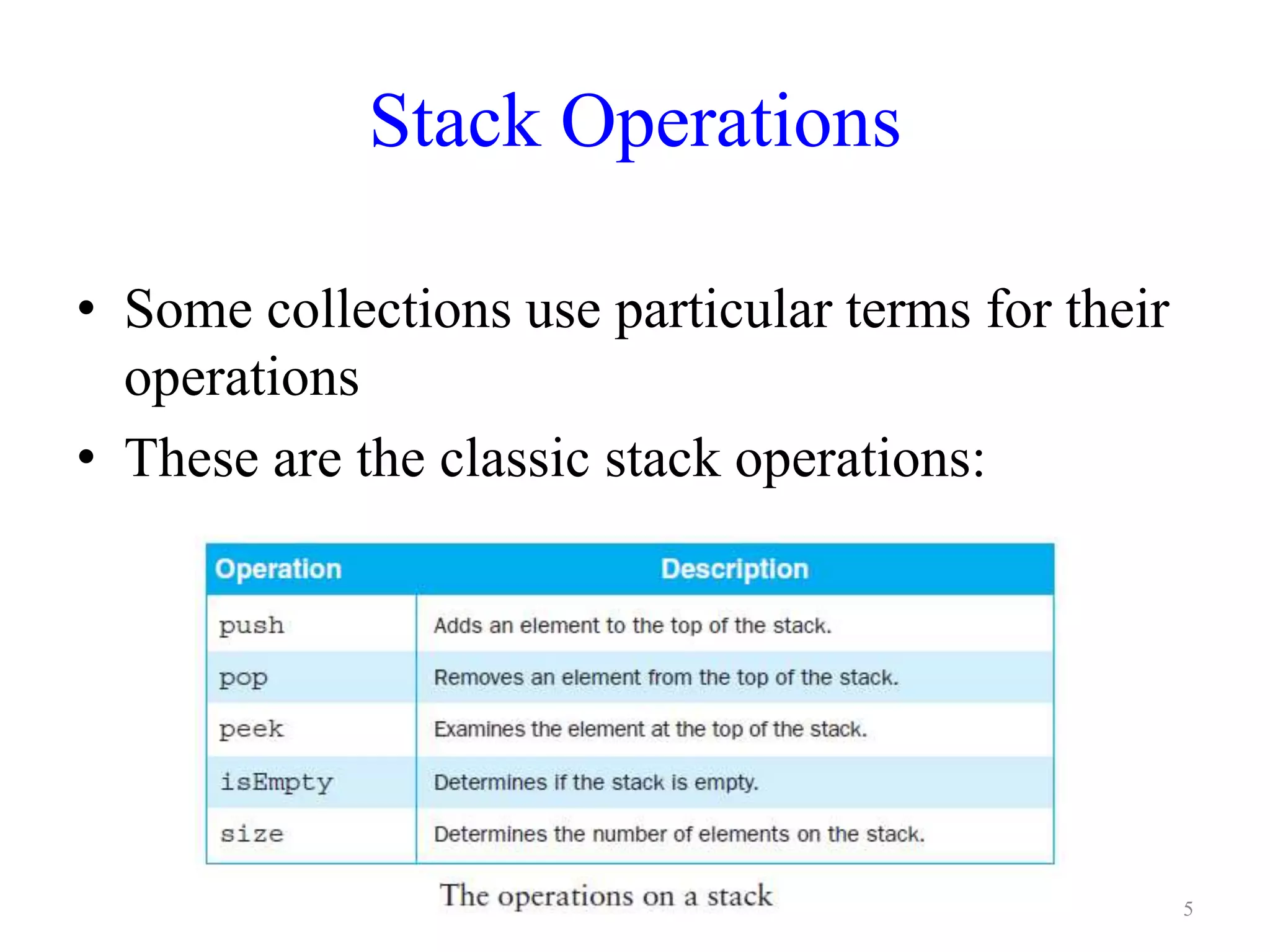 Stack Operations

• Some collections use particular terms for their operations
• These are the classic stack operations:

| Operation | Description |
|---|---|
| push | Adds an element to the top of the stack. |
| pop | Removes an element from the top of the stack. |
| peek | Examines the element at the top of the stack. |
| isEmpty | Determines if the stack is empty. |
| size | Determines the number of elements on the stack. |

The operations on a stack

5